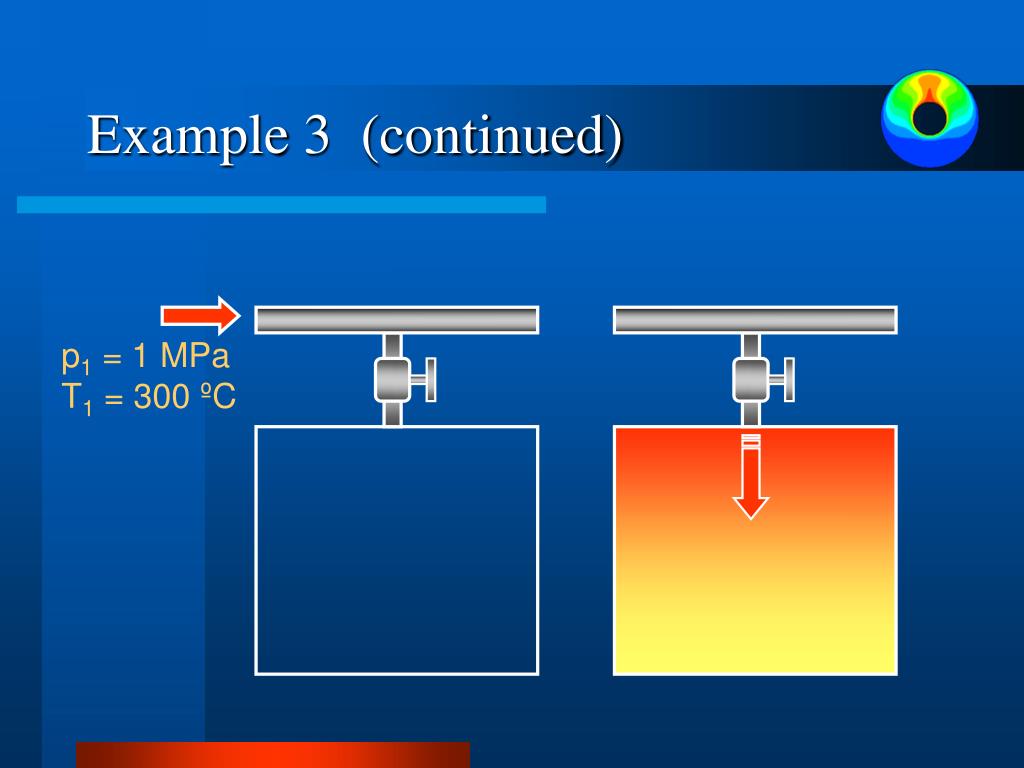 Example 3 (continued)

$p_1$ = 1 MPa
$T_1$ = 300 ºC